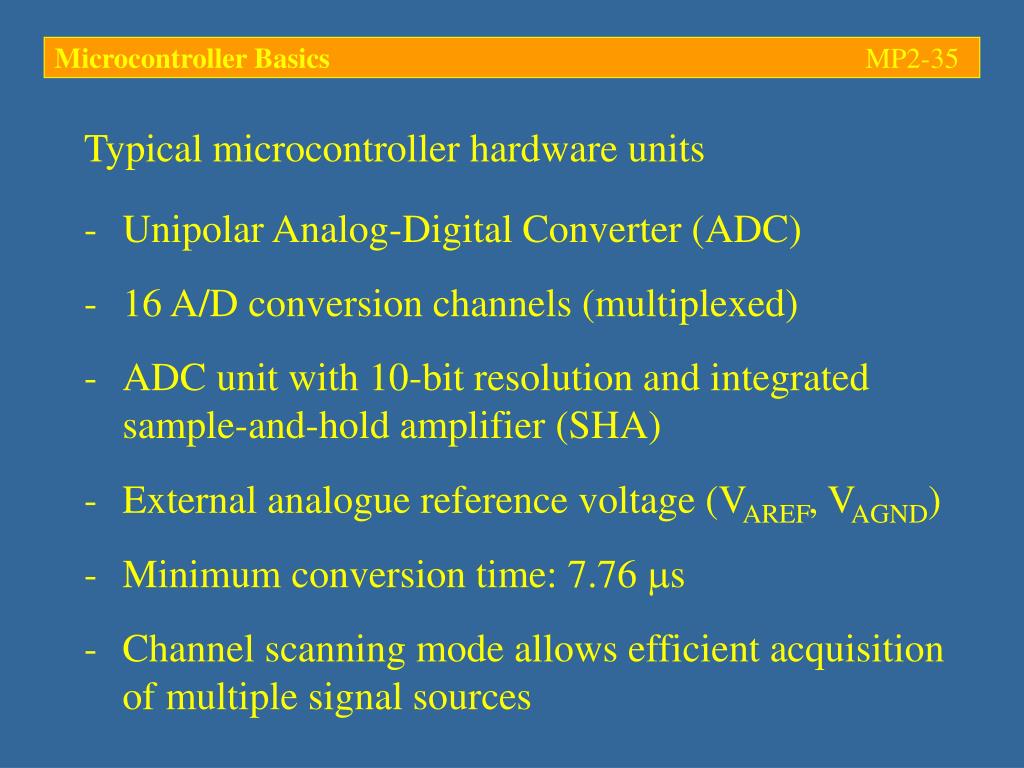 Microcontroller Basics MP2-35

Typical microcontroller hardware units

- Unipolar Analog-Digital Converter (ADC)

- 16 A/D conversion channels (multiplexed)

- ADC unit with 10-bit resolution and integrated sample-and-hold amplifier (SHA)

- External analogue reference voltage ($V_{AREF}$, $V_{AGND}$)

- Minimum conversion time: 7.76 $\mu$s

- Channel scanning mode allows efficient acquisition of multiple signal sources